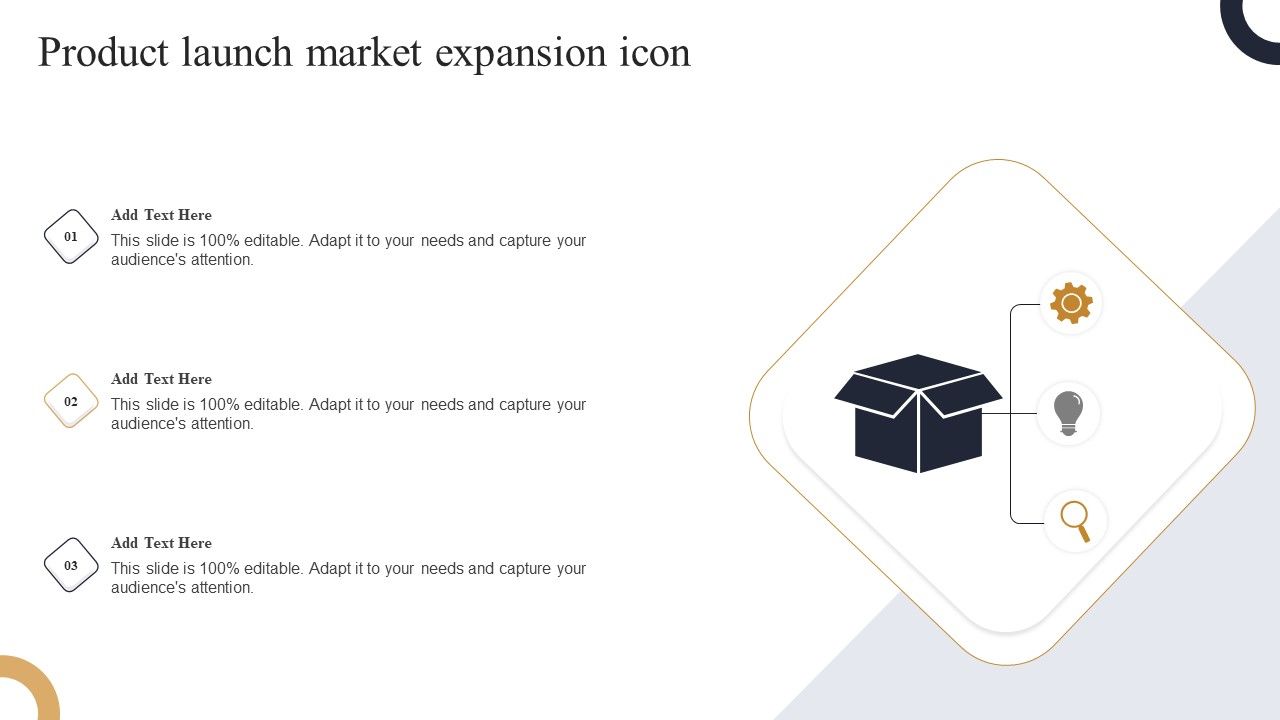 Product launch market expansion icon

01
Add Text Here
This slide is 100% editable. Adapt it to your needs and capture your audience's attention.

02
Add Text Here
This slide is 100% editable. Adapt it to your needs and capture your audience's attention.

03
Add Text Here
This slide is 100% editable. Adapt it to your needs and capture your audience's attention.